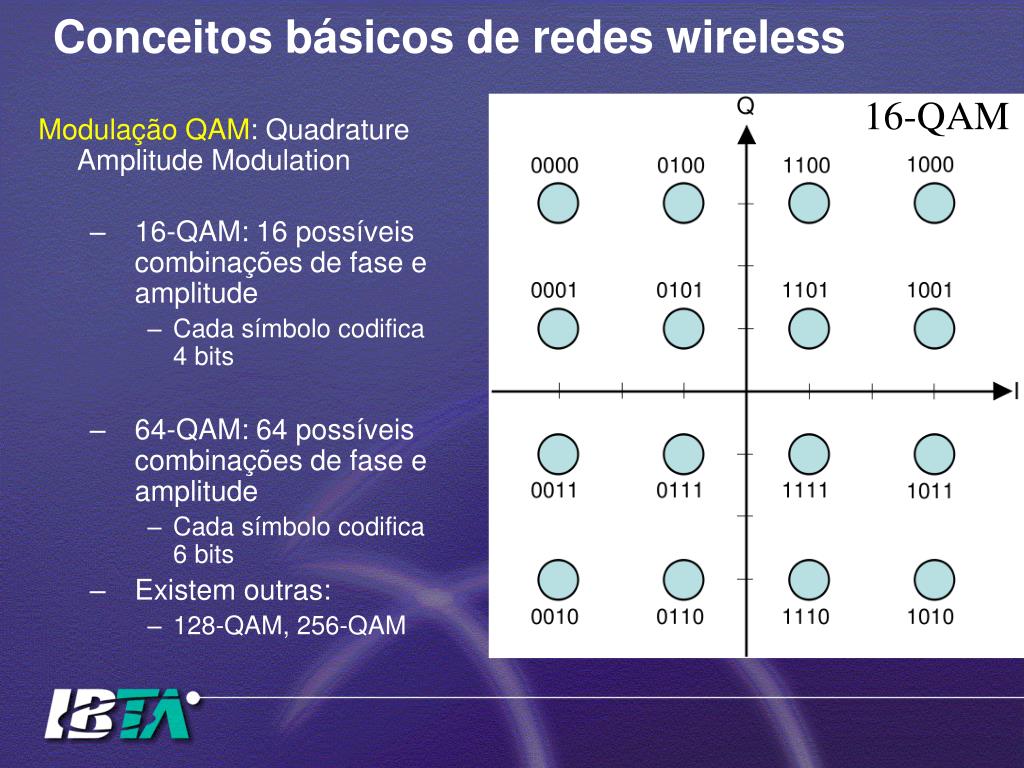 Conceitos básicos de redes wireless

Modulação QAM: Quadrature Amplitude Modulation

– 16-QAM: 16 possíveis combinações de fase e amplitude
  – Cada símbolo codifica 4 bits

– 64-QAM: 64 possíveis combinações de fase e amplitude
  – Cada símbolo codifica 6 bits

– Existem outras:
  – 128-QAM, 256-QAM

Q
16-QAM
0000 0100 1100 1000
0001 0101 1101 1001
I
0011 0111 1111 1011
0010 0110 1110 1010

IBTA